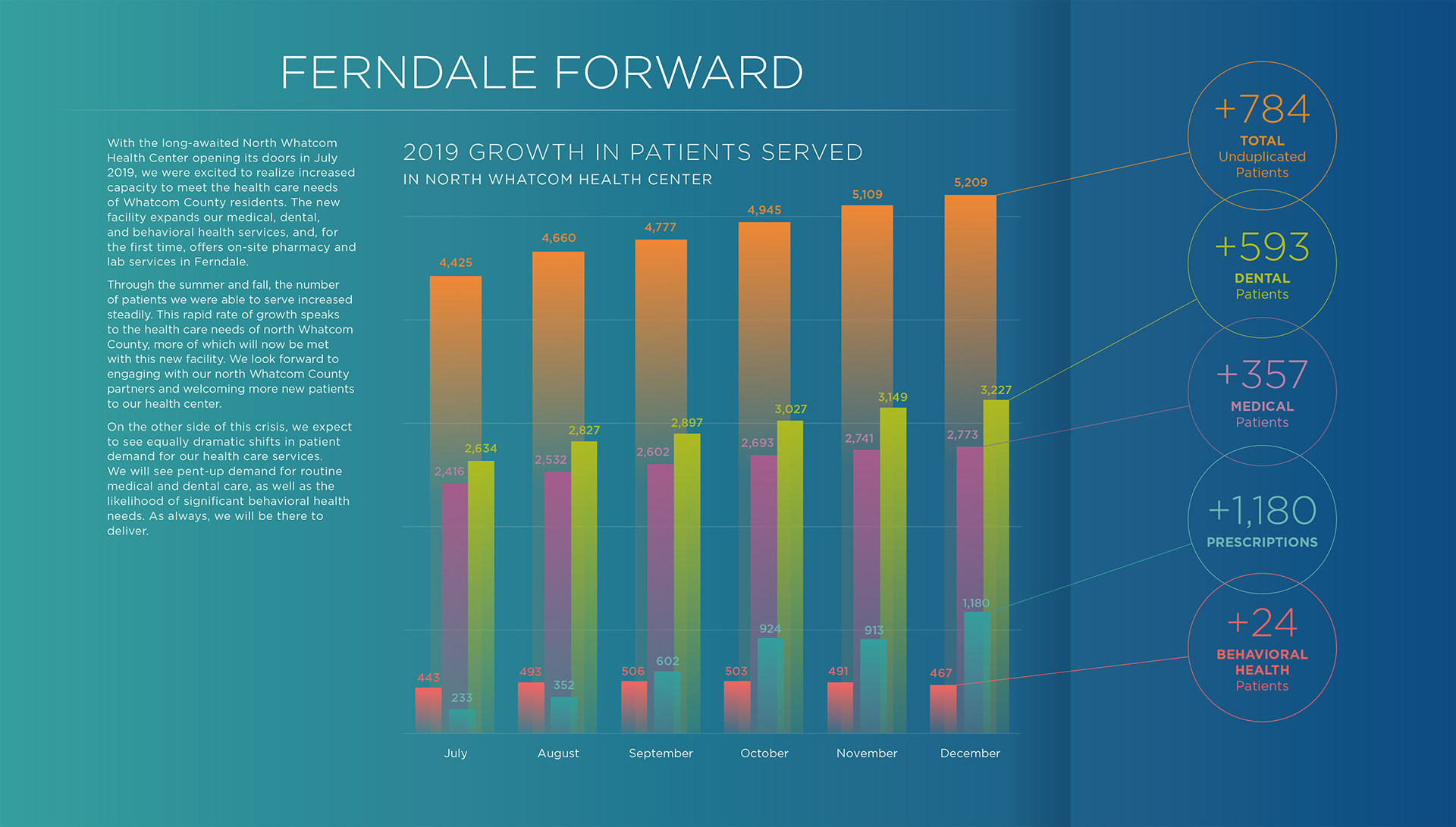 FERNDALE FORWARD

With the long-awaited North Whatcom Health Center opening its doors in July 2019, we were excited to realize increased capacity to meet the health care needs of Whatcom County residents. The new facility expands our medical, dental, and behavioral health services, and, for the first time, offers on-site pharmacy and lab services in Ferndale.

Through the summer and fall, the number of patients we were able to serve increased steadily. This rapid rate of growth speaks to the health care needs of north Whatcom County, more of which will now be met with this new facility. We look forward to engaging with our north Whatcom County partners and welcoming more new patients to our health center.

On the other side of this crisis, we expect to see equally dramatic shifts in patient demand for our health care services. We will see pent-up demand for routine medical and dental care, as well as the likelihood of significant behavioral health needs. As always, we will be there to deliver.

2019 GROWTH IN PATIENTS SERVED
IN NORTH WHATCOM HEALTH CENTER

4,425
2,416
2,634
443
233
July

4,660
2,532
2,827
493
352
August

4,777
2,602
2,897
506
602
September

4,945
2,693
3,027
503
924
October

5,109
2,741
3,149
491
913
November

5,209
2,773
3,227
467
1,180
December

+784
TOTAL
Unduplicated Patients

+593
DENTAL
Patients

+357
MEDICAL
Patients

+1,180
PRESCRIPTIONS

+24
BEHAVIORAL HEALTH
Patients